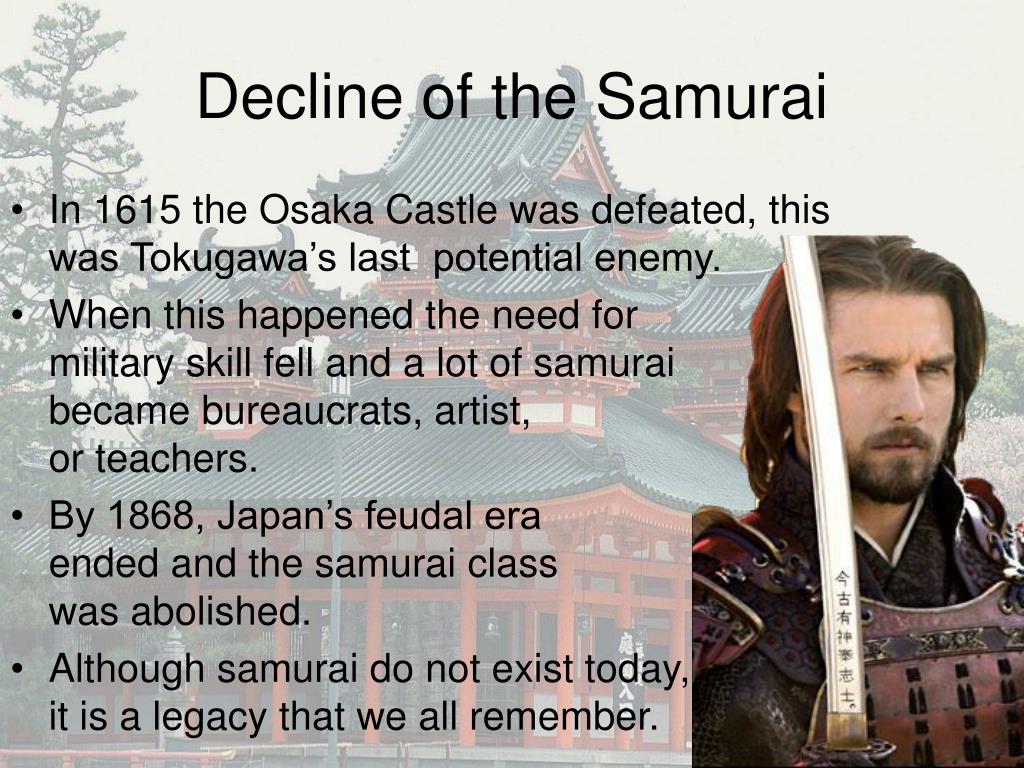 Decline of the Samurai

• In 1615 the Osaka Castle was defeated, this was Tokugawa's last potential enemy.
• When this happened the need for military skill fell and a lot of samurai became bureaucrats, artist, or teachers.
• By 1868, Japan's feudal era ended and the samurai class was abolished.
• Although samurai do not exist today, it is a legacy that we all remember.

今古有神奉志士